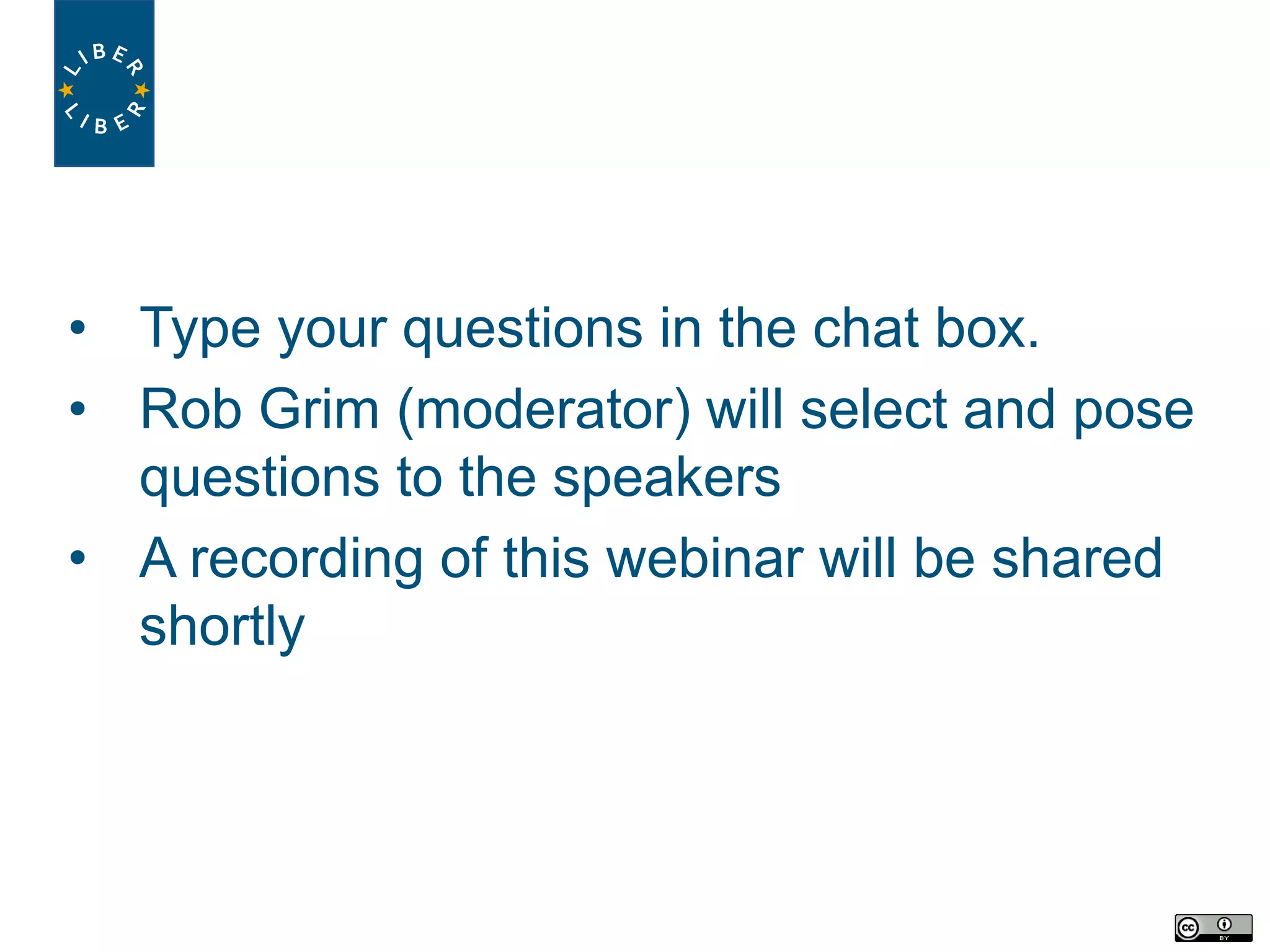 LIBER
LIBER

• Type your questions in the chat box.
• Rob Grim (moderator) will select and pose questions to the speakers
• A recording of this webinar will be shared shortly

cc BY